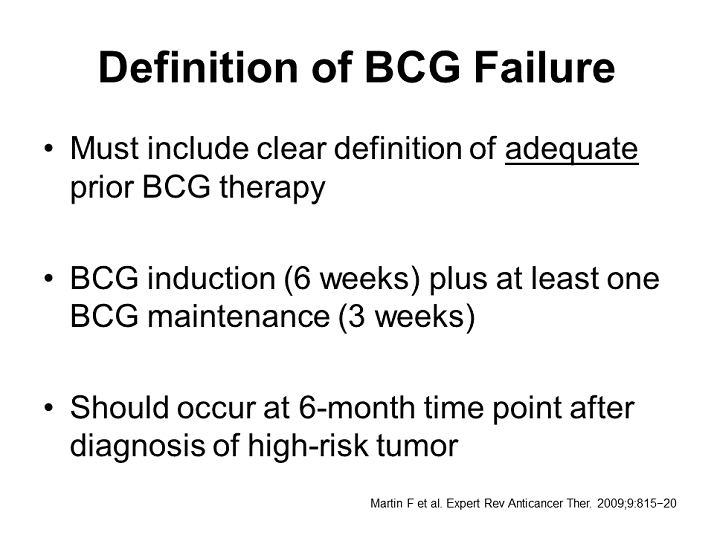 Definition of BCG Failure

• Must include clear definition of adequate prior BCG therapy

• BCG induction (6 weeks) plus at least one BCG maintenance (3 weeks)

• Should occur at 6-month time point after diagnosis of high-risk tumor

Martin F et al. Expert Rev Anticancer Ther. 2009;9:815−20